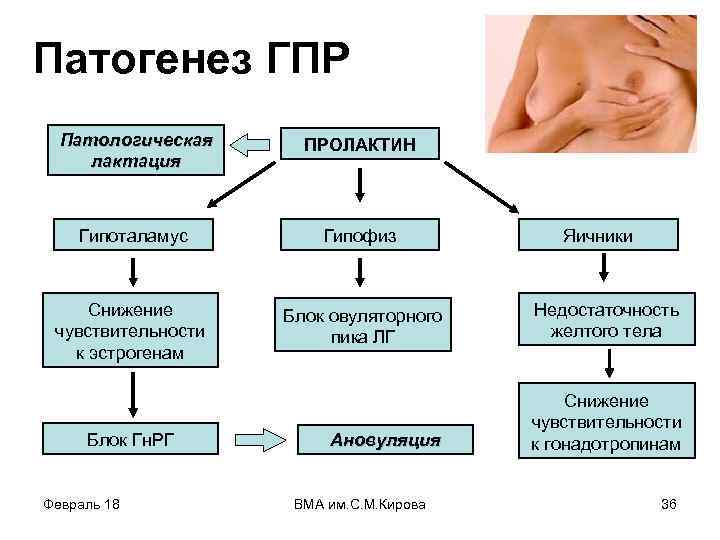 Патогенез ГПР

Патологическая лактация

ПРОЛАКТИН

Гипоталамус

Гипофиз

Яичники

Снижение чувствительности к эстрогенам

Блок овуляторного пика ЛГ

Недостаточность желтого тела

Снижение чувствительности к гонадотропинам

Блок ГнРГ

Ановуляция

Февраль 18

ВМА им.С.М.Кирова

36